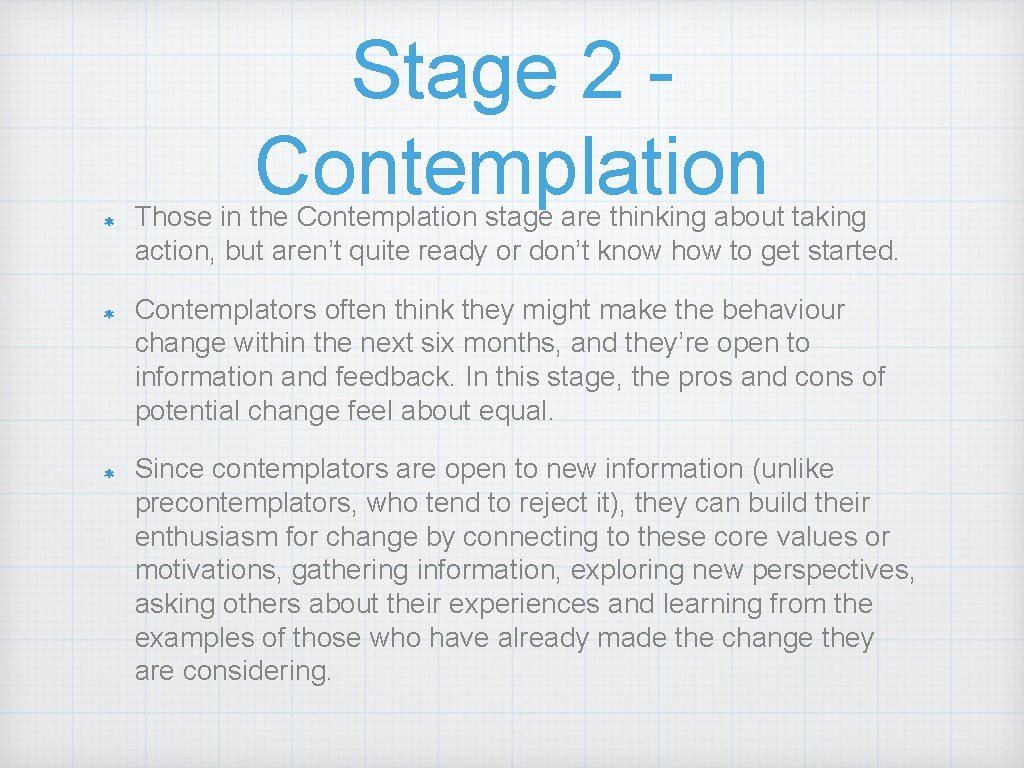 Stage 2 - Contemplation

Those in the Contemplation stage are thinking about taking action, but aren’t quite ready or don’t know how to get started.

Contemplators often think they might make the behaviour change within the next six months, and they’re open to information and feedback. In this stage, the pros and cons of potential change feel about equal.

Since contemplators are open to new information (unlike precontemplators, who tend to reject it), they can build their enthusiasm for change by connecting to these core values or motivations, gathering information, exploring new perspectives, asking others about their experiences and learning from the examples of those who have already made the change they are considering.